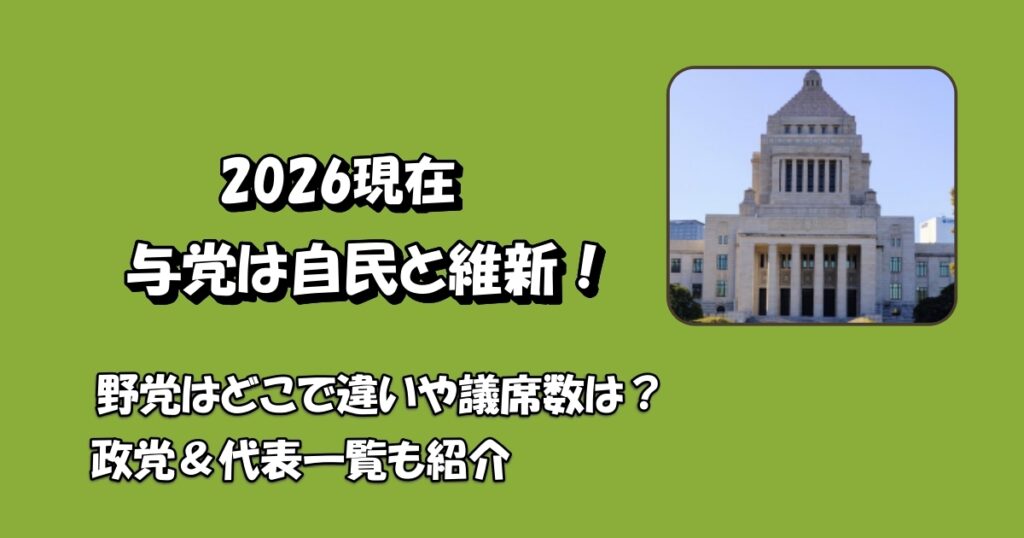 2026現在
与党は自民と維新！

野党はどこで違いや議席数は？
政党＆代表一覧も紹介